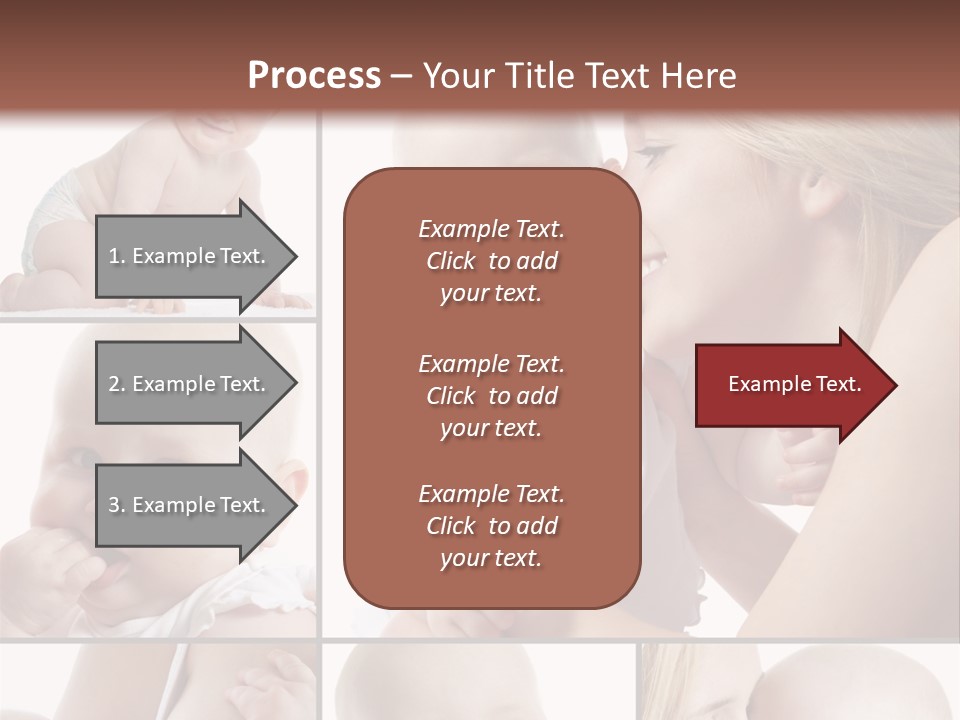 Process – Your Title Text Here

1. Example Text.

2. Example Text.

3. Example Text.

Example Text. Click to add your text.

Example Text. Click to add your text.

Example Text. Click to add your text.

Example Text.